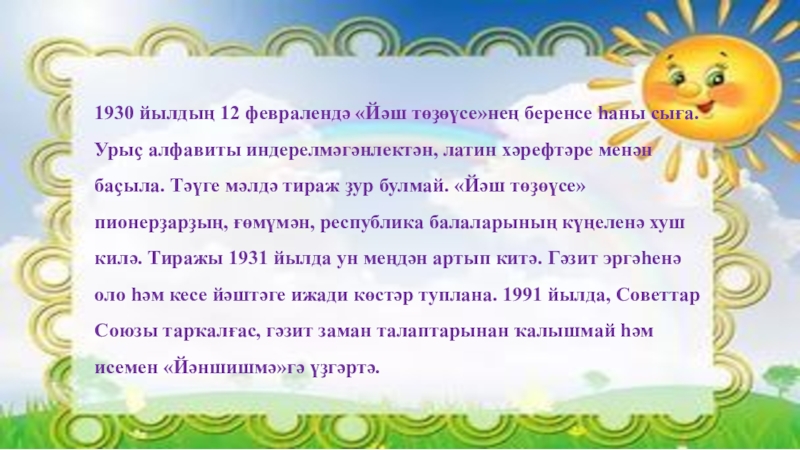 1930 йылдың 12 февралендә «Йәш төҙөүсе»нең беренсе һаны сыға. Урыҫ алфавиты индерелмәгәнлектән, латин хәрефтәре менән баҫыла. Тәүге мәлдә тираж ҙур булмай. «Йәш төҙөүсе» пионерҙарҙың, ғөмүмән, республика балаларының күңеленә хуш килә. Тиражы 1931 йылда ун меңдән артып китә. Гәзит эргәһенә оло һәм кесе йәштәге ижади көстәр туплана. 1991 йылда, Советтар Союзы тарҡалғас, гәзит заман талаптарынан ҡалышмай һәм исемен «Йәншишмә»гә үҙгәртә.